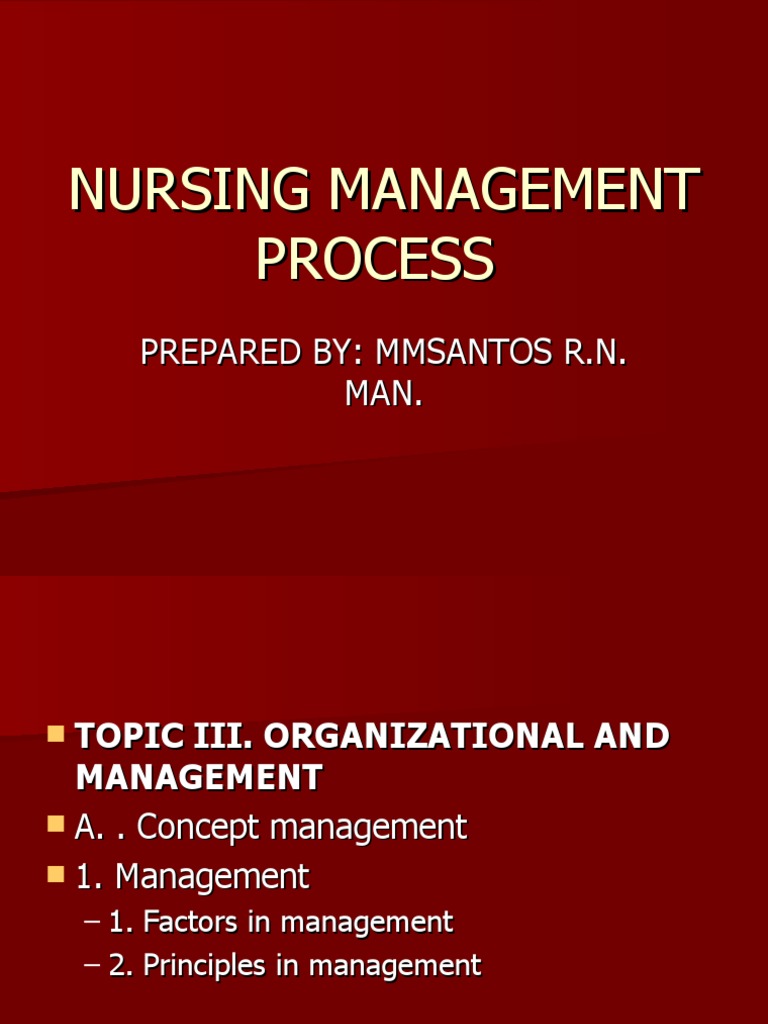 NURSING MANAGEMENT PROCESS

PREPARED BY: MMSANTOS R.N. MAN.

TOPIC III. ORGANIZATIONAL AND MANAGEMENT

A. . Concept management

1. Management

– 1. Factors in management

– 2. Principles in management